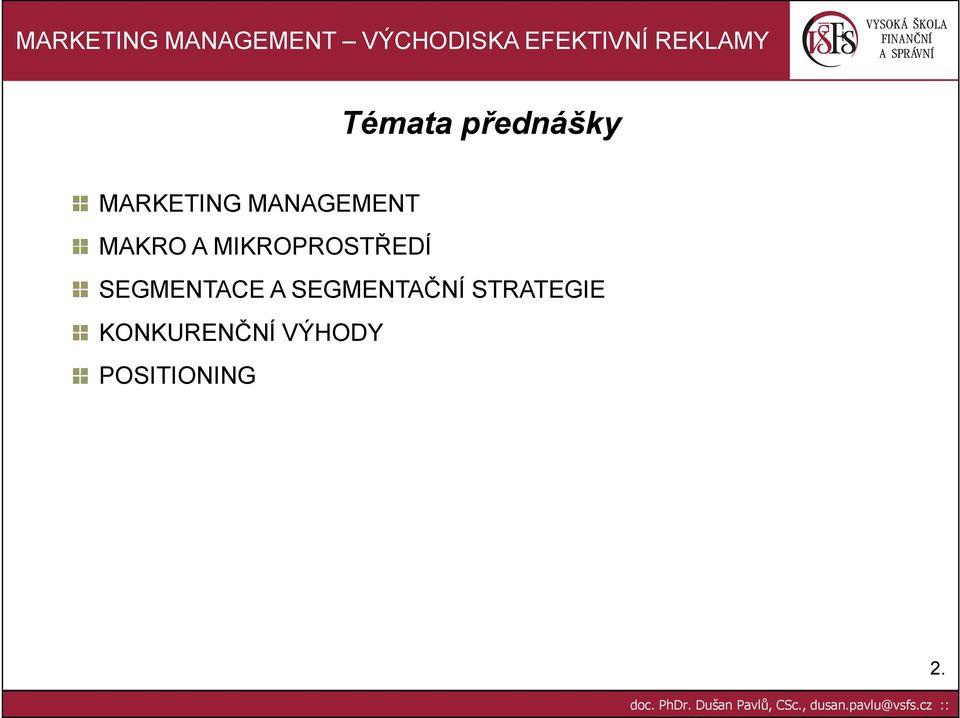 MARKETING MANAGEMENT – VÝCHODISKA EFEKTIVNÍ REKLAMY

VSFS VYSOKÁ ŠKOLA FINANČNÍ A SPRÁVNÍ

Témata přednášky

MARKETING MANAGEMENT

MAKRO A MIKROPROSTŘEDÍ

SEGMENTACE A SEGMENTAČNÍ STRATEGIE

KONKURENČNÍ VÝHODY

POSITIONING

2.

doc. PhDr. Dušan Pavlů, CSc., dusan.pavlu@vsfs.cz ::